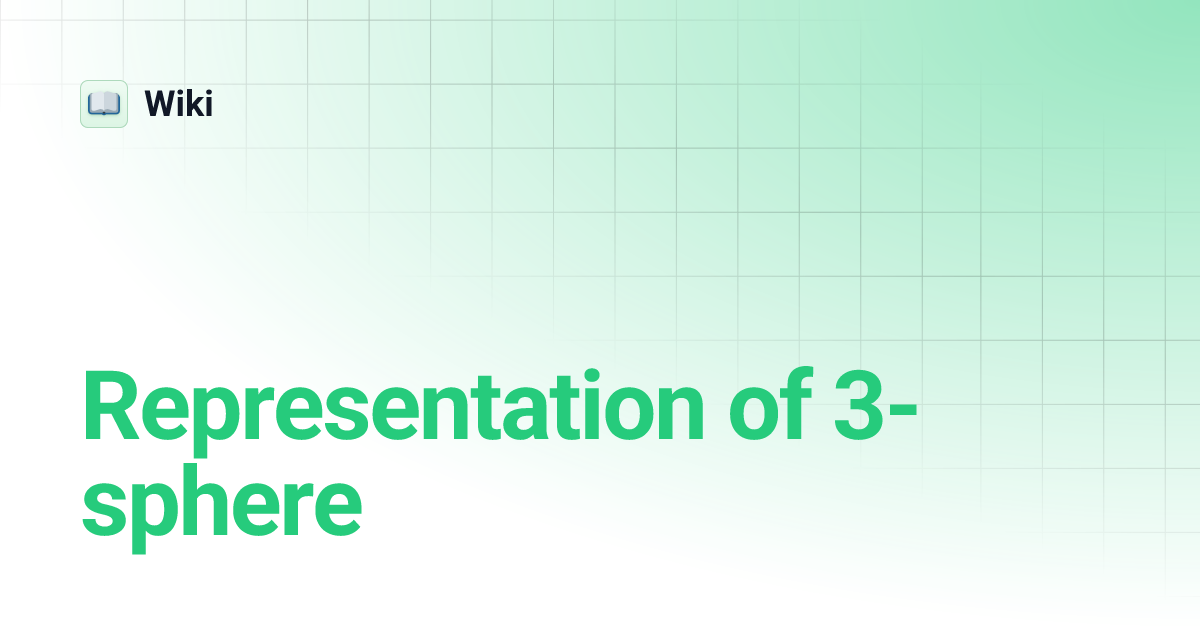 Wiki

Representation of 3-sphere